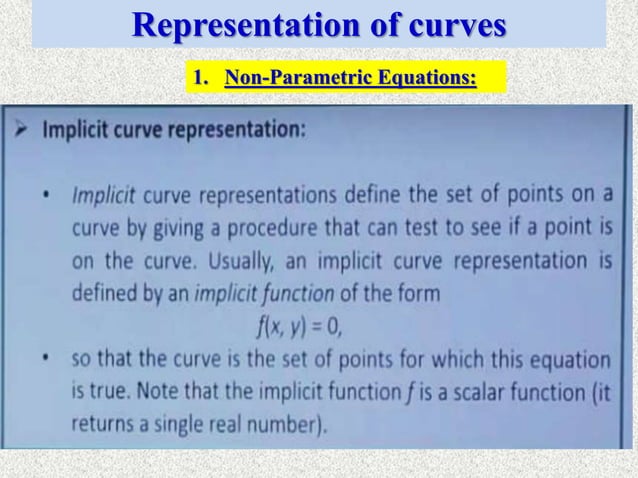 Representation of curves

1. Non-Parametric Equations:

➢ Implicit curve representation:

• Implicit curve representations define the set of points on a curve by giving a procedure that can test to see if a point is on the curve. Usually, an implicit curve representation is defined by an implicit function of the form

$f(x, y) = 0,$

• so that the curve is the set of points for which this equation is true. Note that the implicit function $f$ is a scalar function (it returns a single real number).